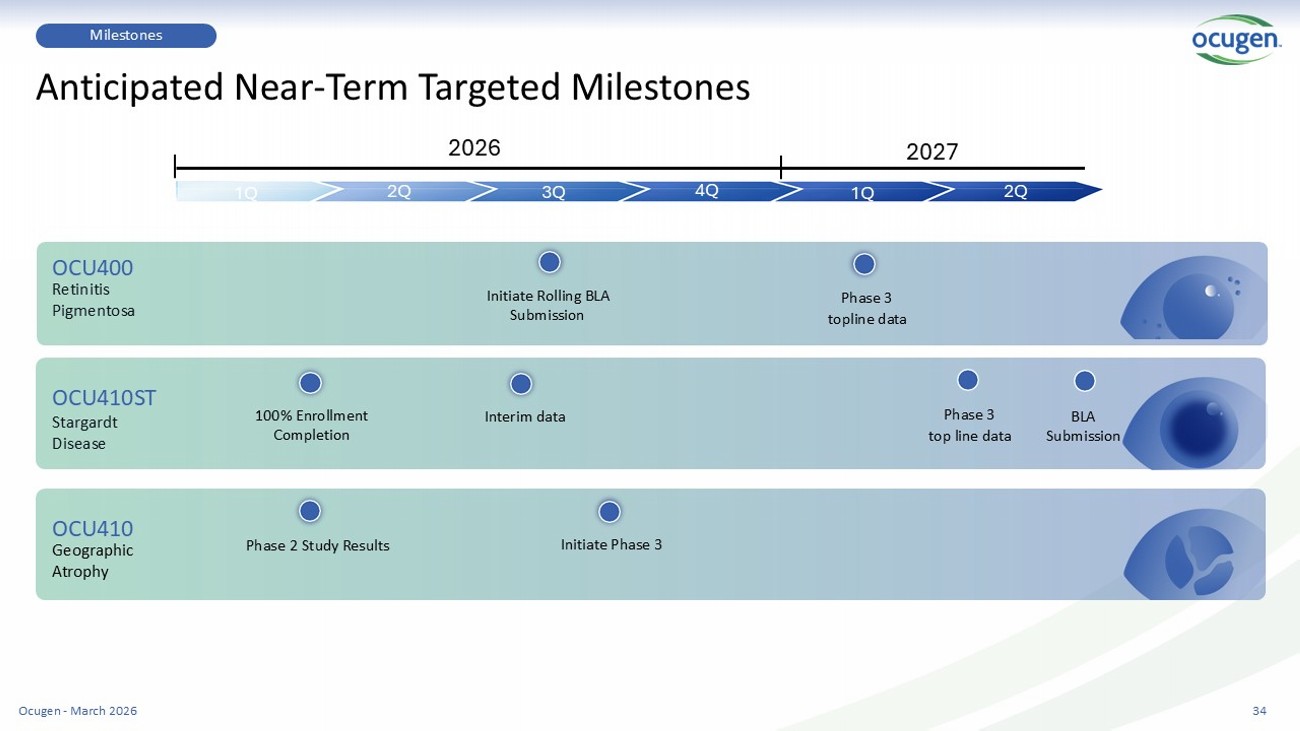 Milestones

ocugen

Anticipated Near-Term Targeted Milestones

2026

2027

1Q 2Q 3Q 4Q 1Q 2Q

OCU400
Retinitis Pigmentosa

Initiate Rolling BLA Submission

Phase 3 topline data

OCU410ST
Stargardt Disease

100% Enrollment Completion

Interim data

Phase 3 top line data

BLA Submission

OCU410
Geographic Atrophy

Phase 2 Study Results

Initiate Phase 3

Ocugen - March 2026

34